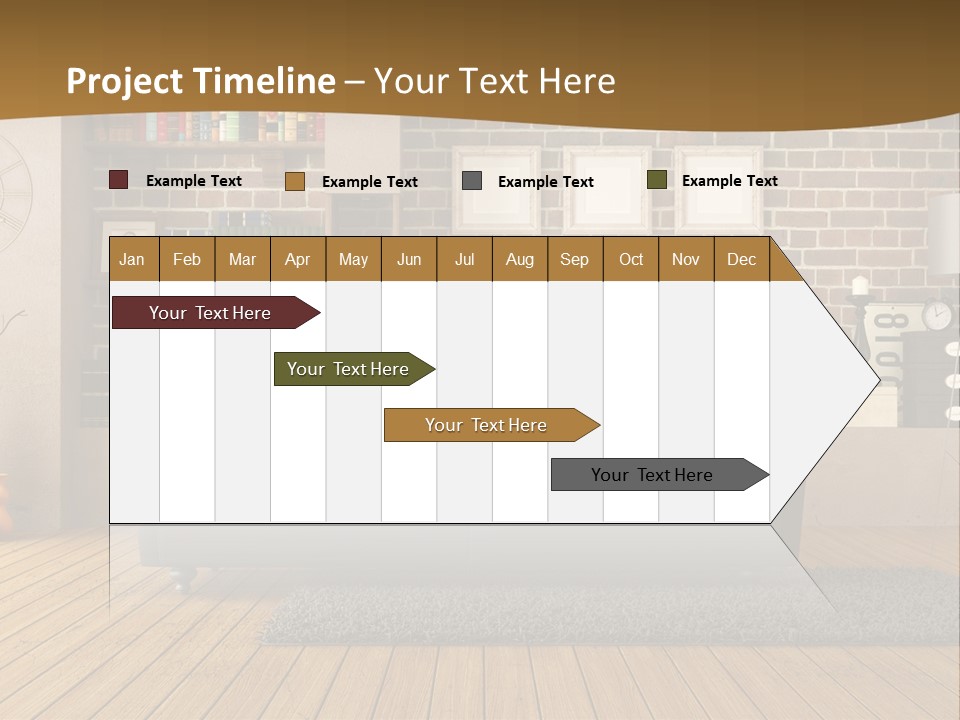 Project Timeline – Your Text Here

Example Text Example Text Example Text Example Text

| Jan | Feb | Mar | Apr | May | Jun | Jul | Aug | Sep | Oct | Nov | Dec |
|---|---|---|---|---|---|---|---|---|---|---|---|

Your Text Here

Your Text Here

Your Text Here

Your Text Here